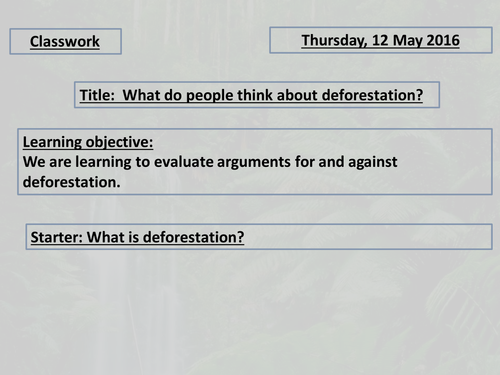 Classwork

Thursday, 12 May 2016

Title: What do people think about deforestation?

Learning objective:
We are learning to evaluate arguments for and against deforestation.

Starter: What is deforestation?